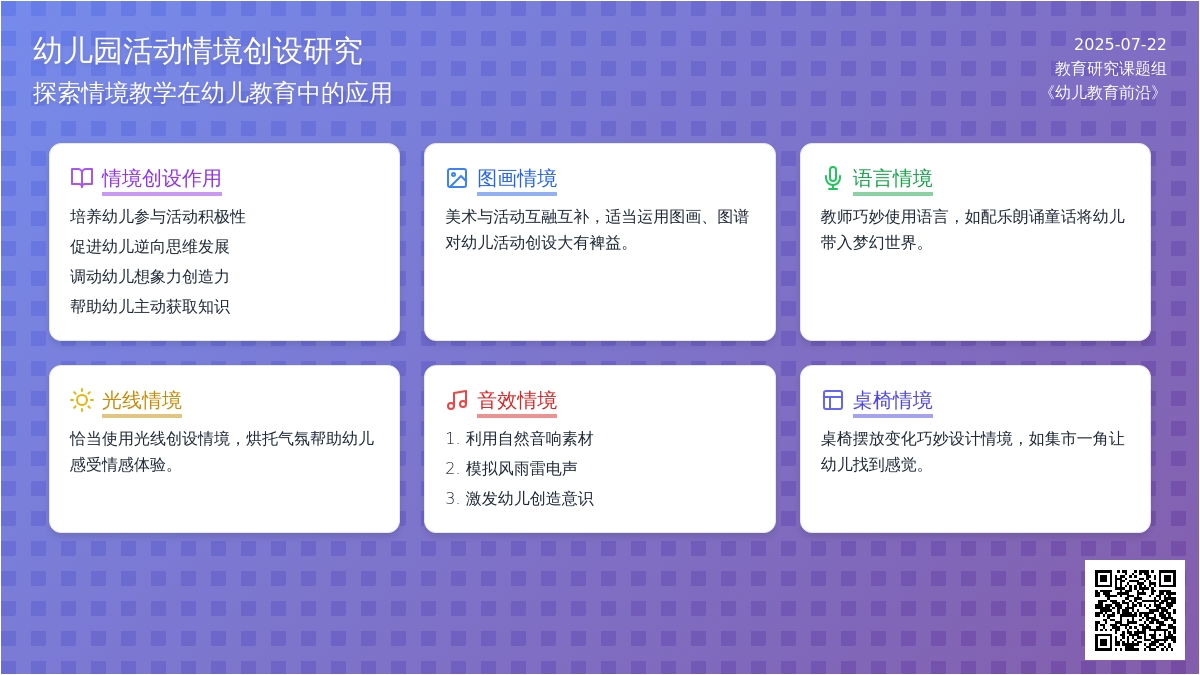 幼儿园活动情境创设研究
探索情境教学在幼儿教育中的应用

2025-07-22
教育研究课题组
《幼儿教育前沿》

情境创设作用

培养幼儿参与活动积极性
促进幼儿逆向思维发展
调动幼儿想象力创造力
帮助幼儿主动获取知识

图画情境

美术与活动互融互补，适当运用图画、图谱对幼儿活动创设大有裨益。

语言情境

教师巧妙使用语言，如配乐朗诵童话将幼儿带入梦幻世界。

光线情境

恰当使用光线创设情境，烘托气氛帮助幼儿感受情感体验。

音效情境

1. 利用自然音响素材
2. 模拟风雨雷电声
3. 激发幼儿创造意识

桌椅情境

桌椅摆放变化巧妙设计情境，如集市一角让幼儿找到感觉。